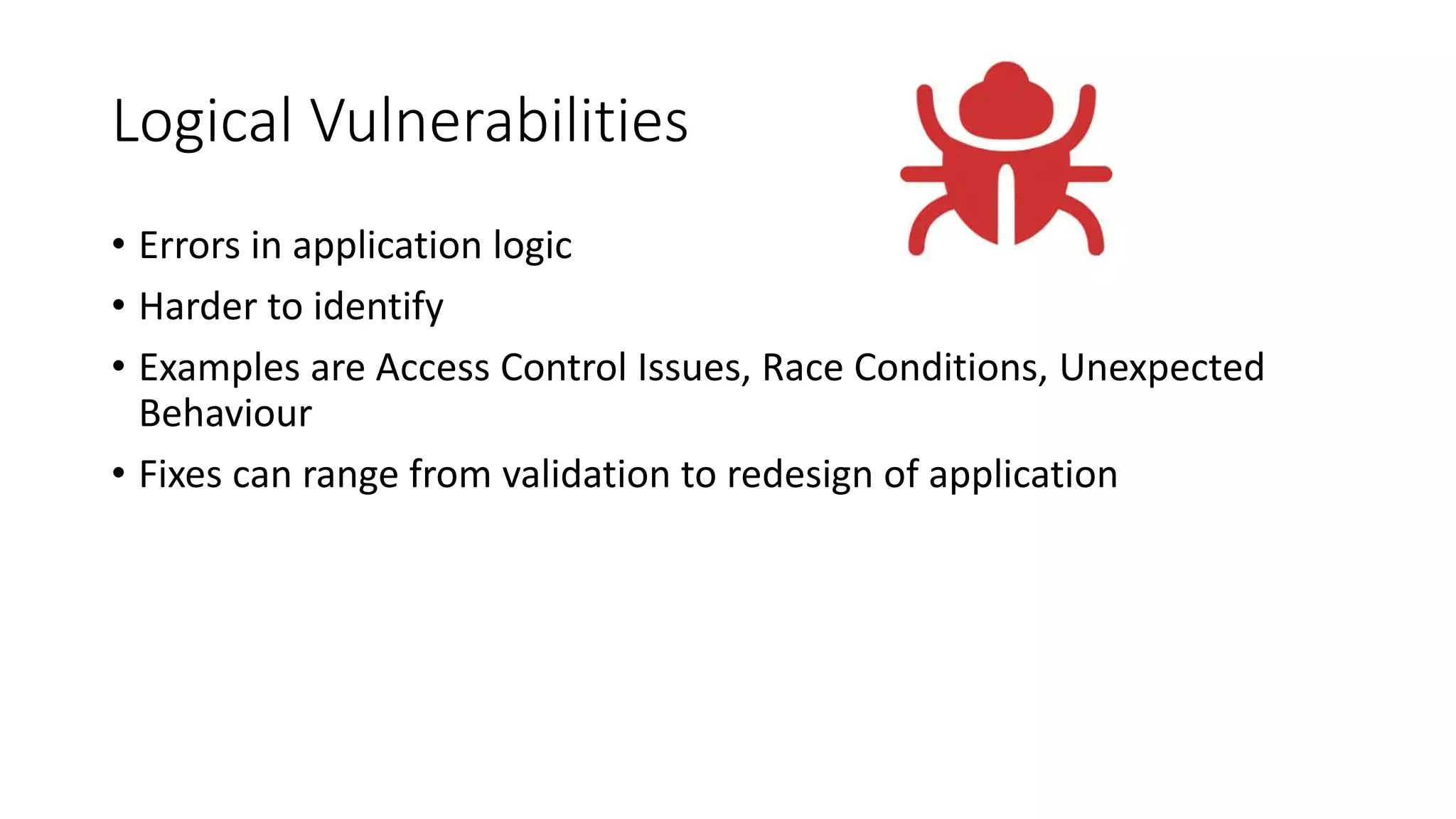 Logical Vulnerabilities

• Errors in application logic
• Harder to identify
• Examples are Access Control Issues, Race Conditions, Unexpected Behaviour
• Fixes can range from validation to redesign of application